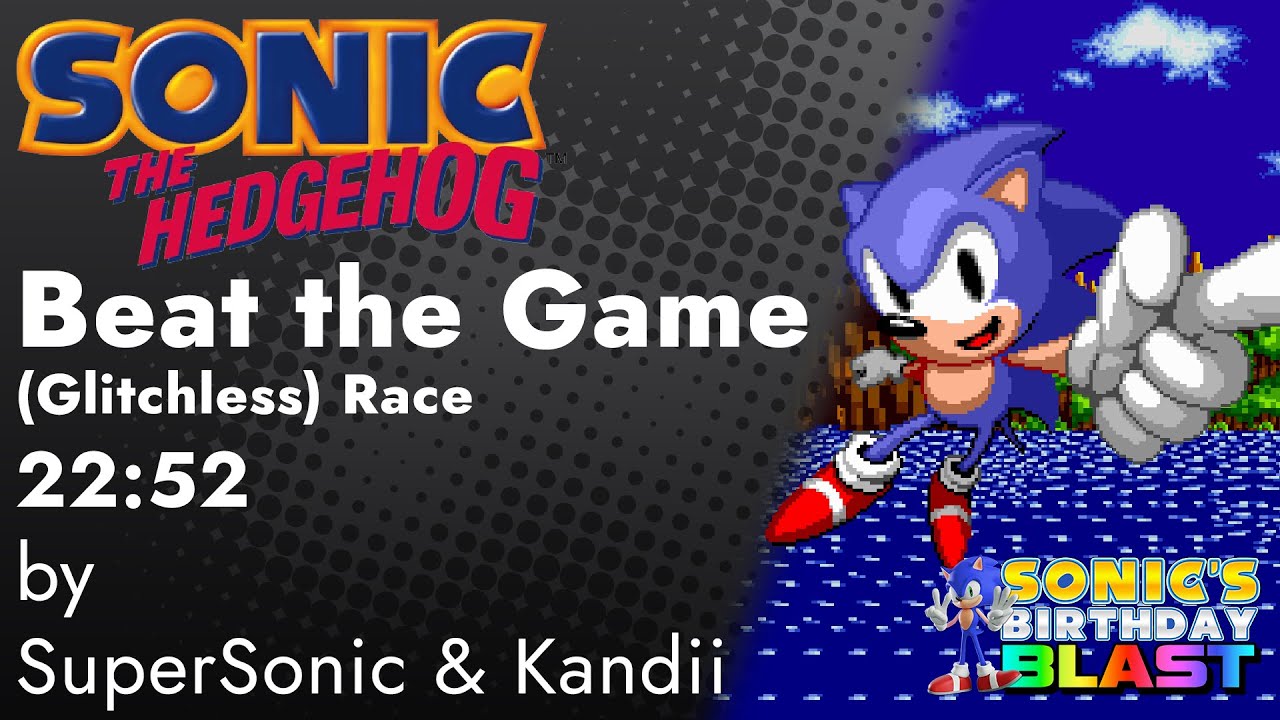 SONIC THE HEDGEHOG™

Beat the Game

(Glitchless) Race

22:52

by

SuperSonic & Kandii

SONIC'S BIRTHDAY BLAST